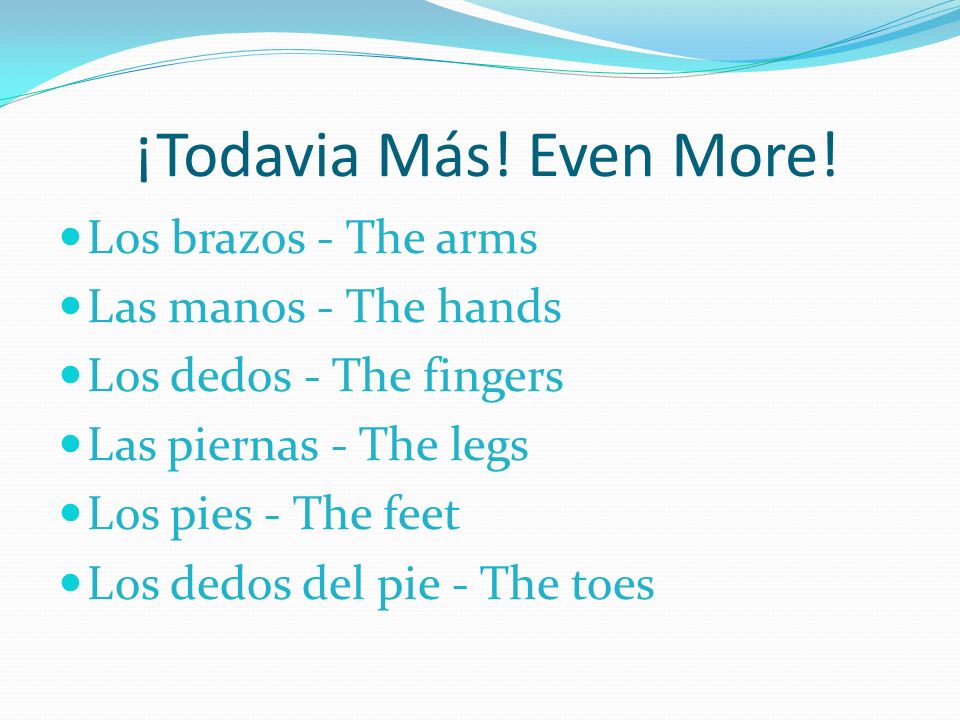 ¡Todavia Más! Even More!

- Los brazos - The arms
- Las manos - The hands
- Los dedos - The fingers
- Las piernas - The legs
- Los pies - The feet
- Los dedos del pie - The toes